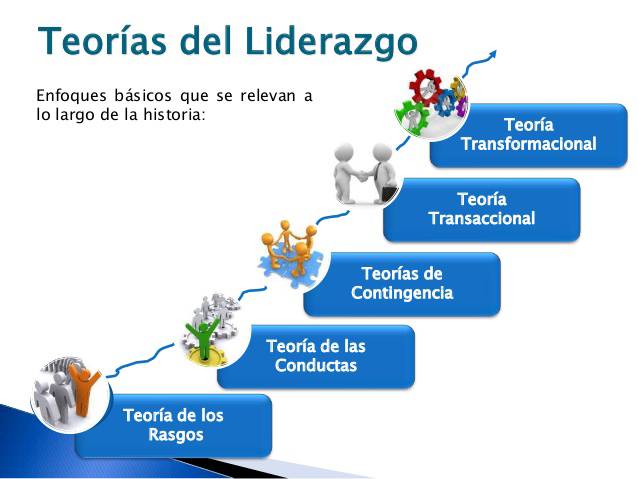 Teorías del Liderazgo

Enfoques básicos que se relevan a lo largo de la historia:

Teoría Transformacional

Teoría Transaccional

Teorías de Contingencia

Teoría de las Conductas

Teoría de los Rasgos